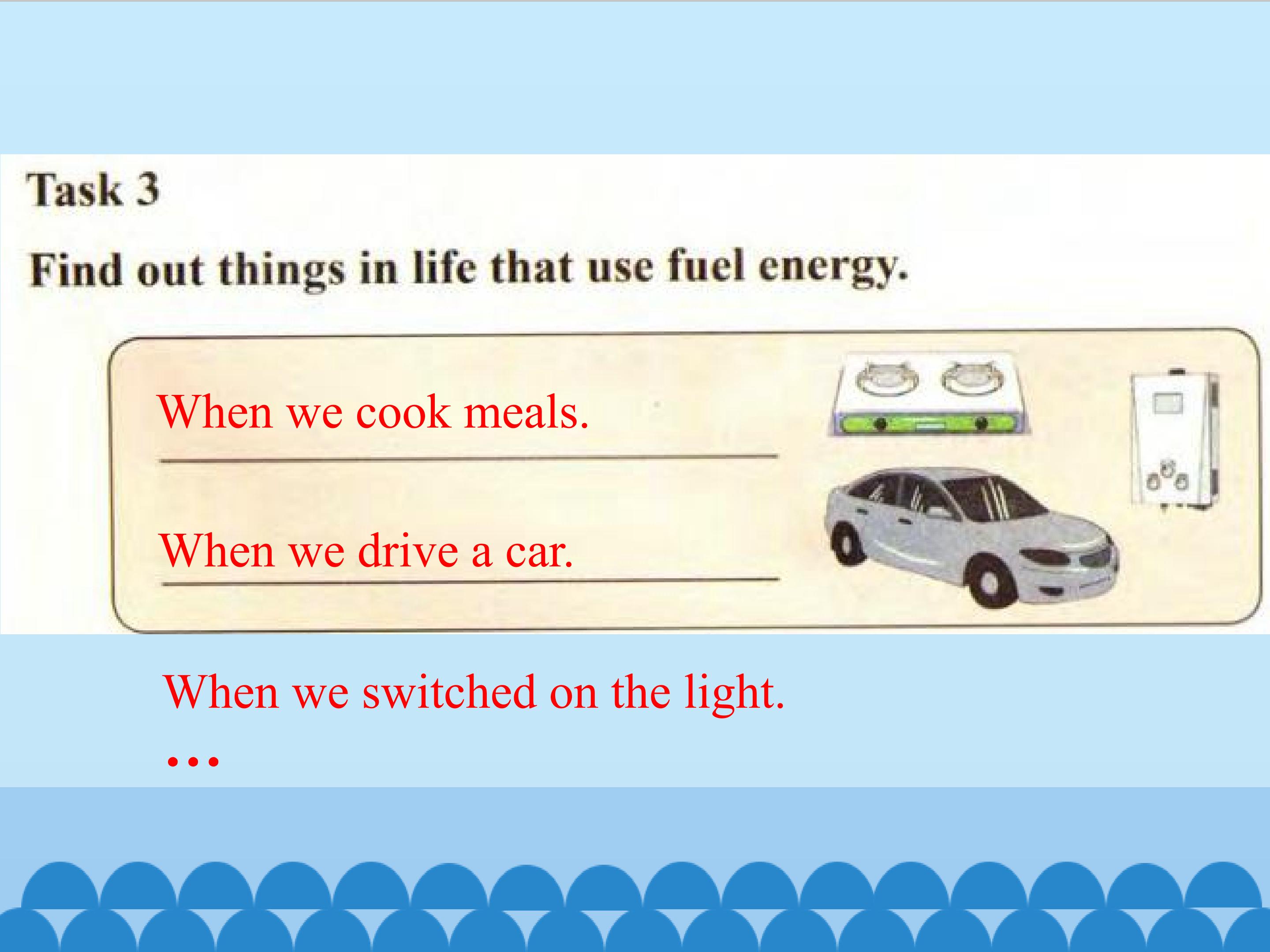 Task 3

Find out things in life that use fuel energy.

When we cook meals.

When we drive a car.

When we switched on the light.

…